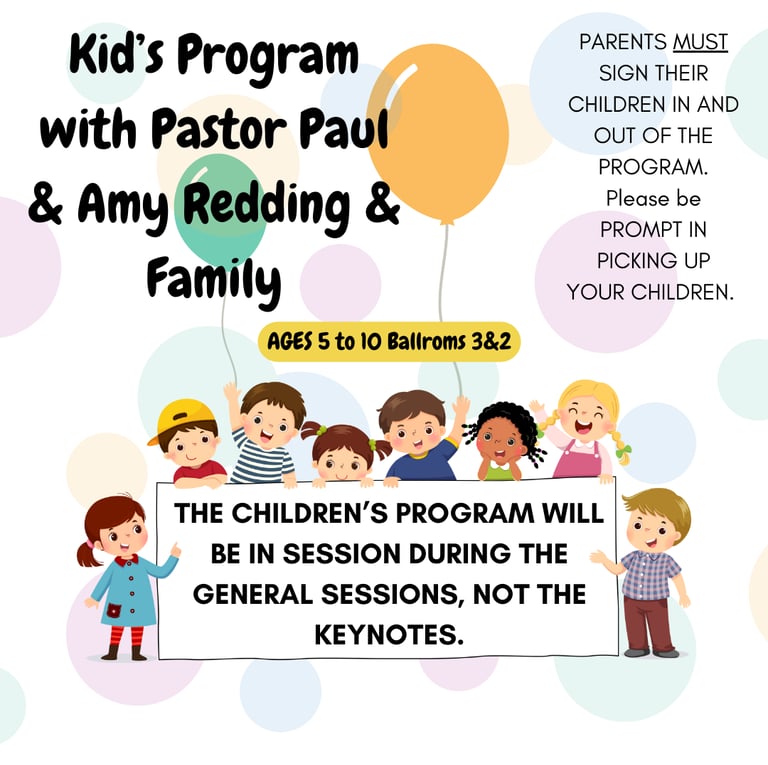 Kid's Program with Pastor Paul & Amy Redding & Family

PARENTS MUST SIGN THEIR CHILDREN IN AND OUT OF THE PROGRAM. Please be PROMPT IN PICKING UP YOUR CHILDREN.

AGES 5 to 10 Ballroms 3&2

THE CHILDREN'S PROGRAM WILL BE IN SESSION DURING THE GENERAL SESSIONS, NOT THE KEYNOTES.